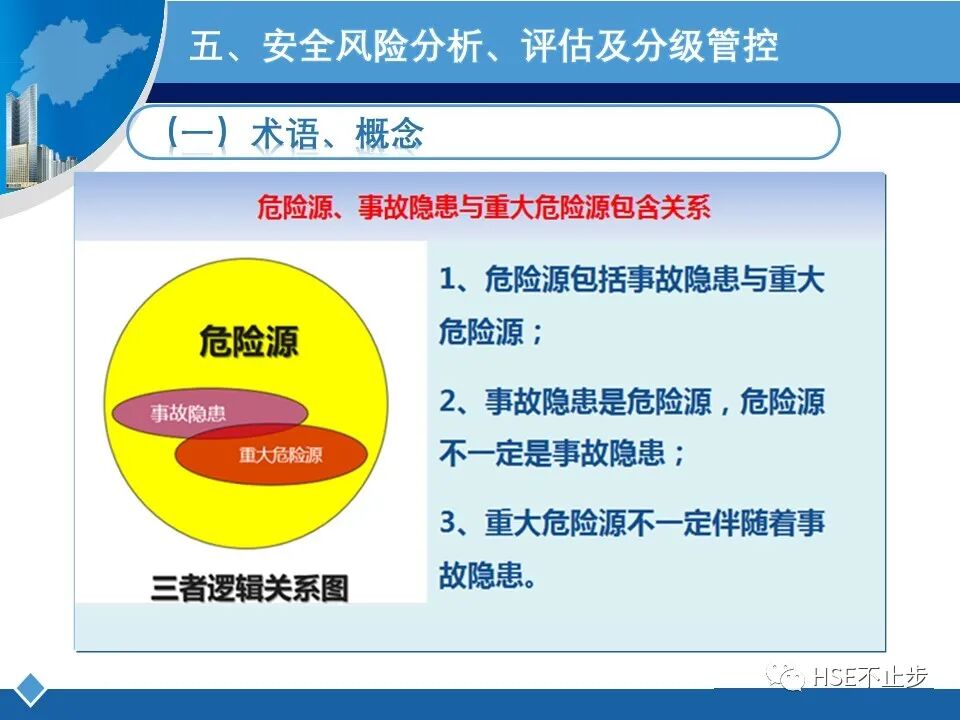 五、安全风险分析、评估及分级管控

（一）术语、概念

危险源、事故隐患与重大危险源包含关系

危险源

事故隐患

重大危险源

三者逻辑关系图

1、危险源包括事故隐患与重大危险源；

2、事故隐患是危险源，危险源不一定是事故隐患；

3、重大危险源不一定伴随着事故隐患。

HSE不止步